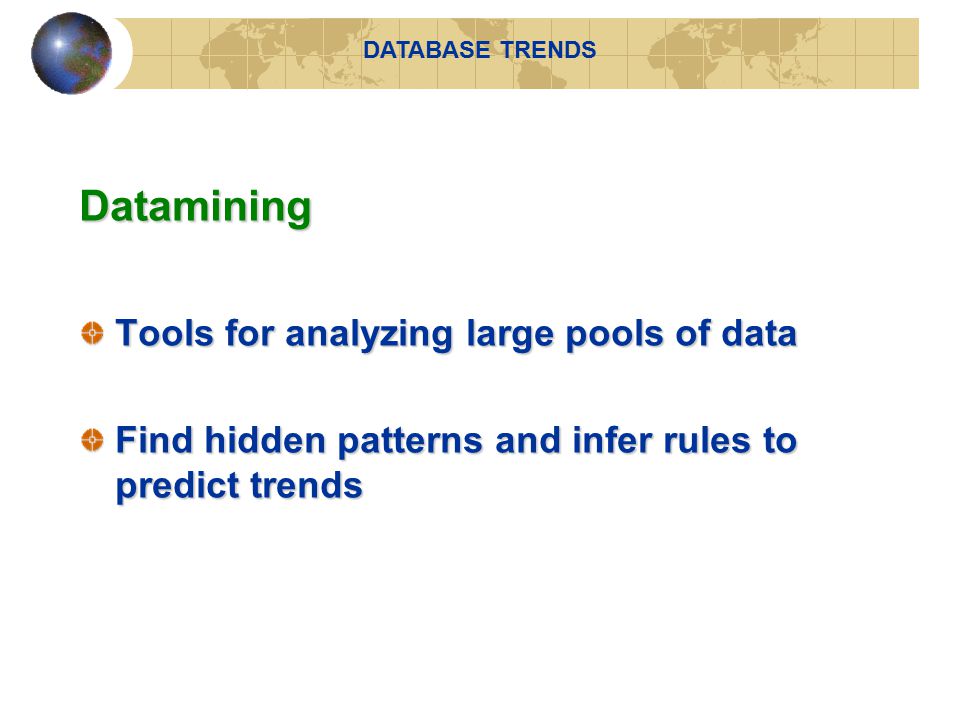 DATABASE TRENDS

Datamining

Tools for analyzing large pools of data

Find hidden patterns and infer rules to predict trends